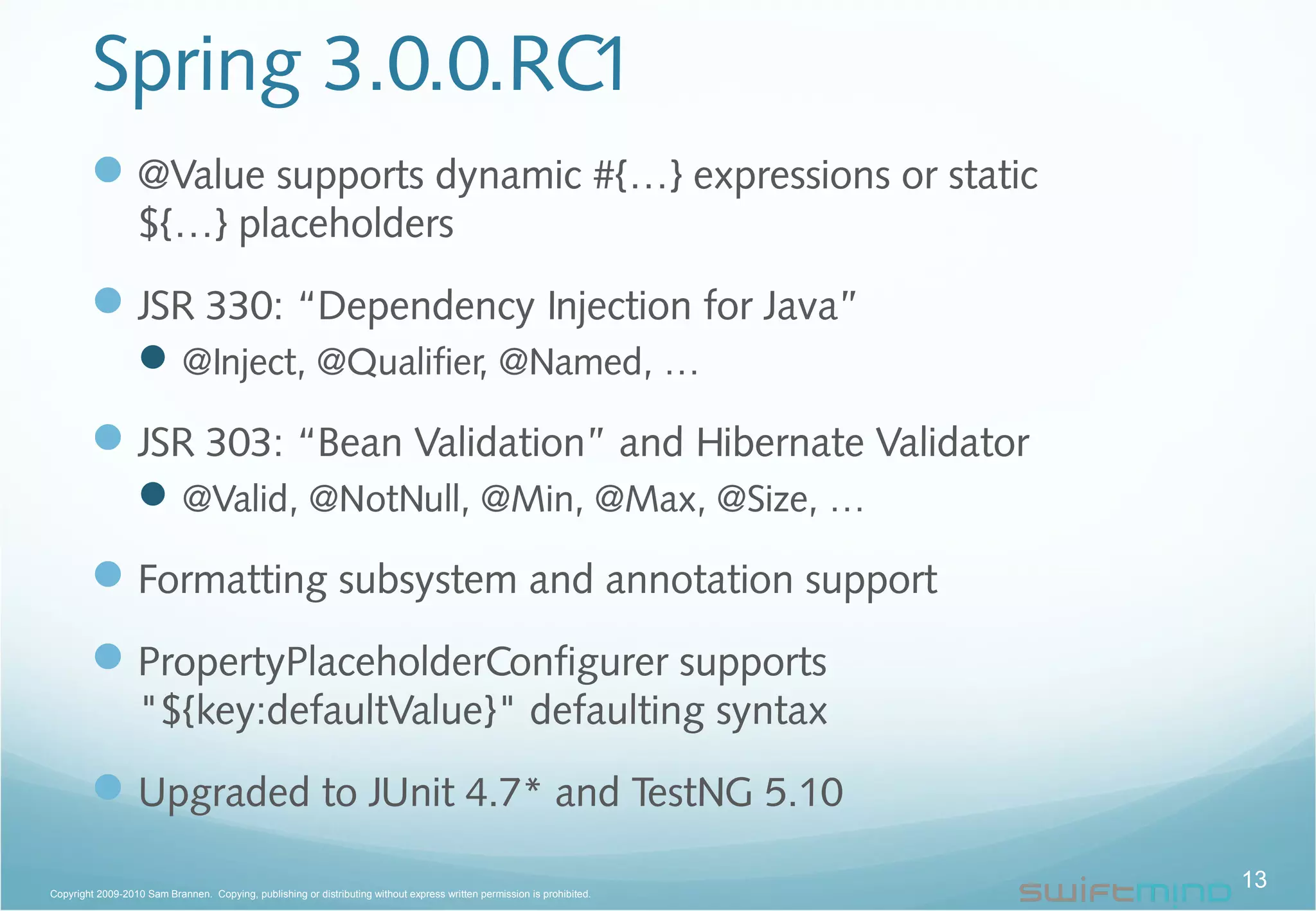 Spring 3.0.0.RC1

@Value supports dynamic #{…} expressions or static ${…} placeholders

JSR 330: “Dependency Injection for Java”

@Inject, @Qualifier, @Named, …

JSR 303: “Bean Validation” and Hibernate Validator

@Valid, @NotNull, @Min, @Max, @Size, …

Formatting subsystem and annotation support

PropertyPlaceholderConfigurer supports "${key:defaultValue}" defaulting syntax

Upgraded to JUnit 4.7* and TestNG 5.10

Copyright 2009-2010 Sam Brannen. Copying, publishing or distributing without express written permission is prohibited.

swiftmind

13